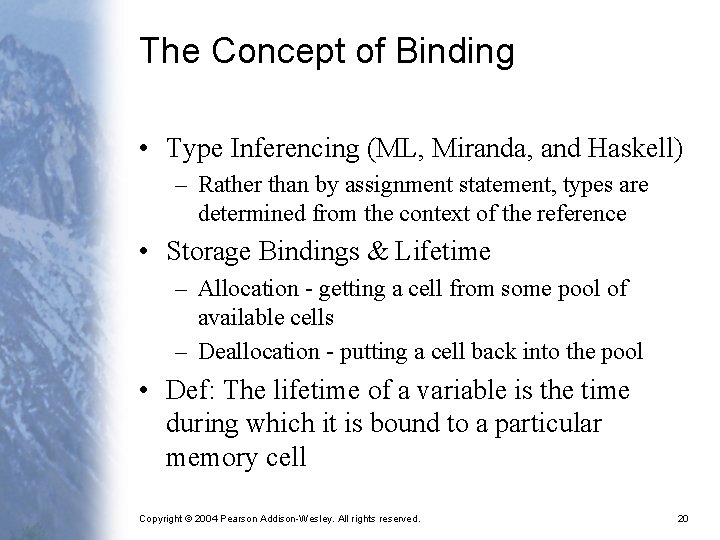 The Concept of Binding

• Type Inferencing (ML, Miranda, and Haskell)
  – Rather than by assignment statement, types are determined from the context of the reference
• Storage Bindings & Lifetime
  – Allocation - getting a cell from some pool of available cells
  – Deallocation - putting a cell back into the pool
• Def: The lifetime of a variable is the time during which it is bound to a particular memory cell

Copyright © 2004 Pearson Addison-Wesley. All rights reserved.

20